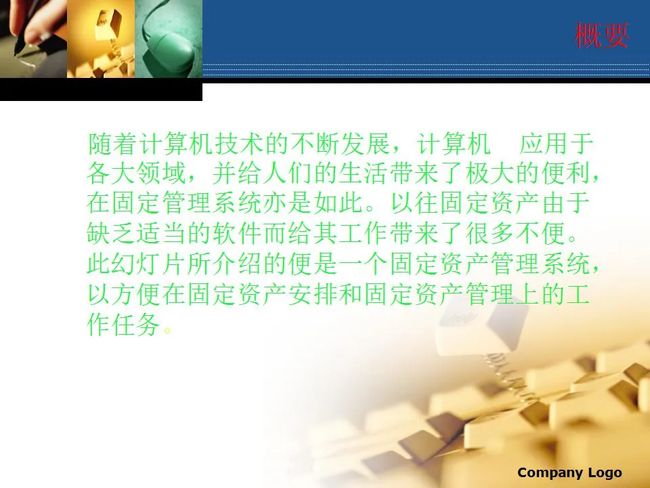 概要

随着计算机技术的不断发展，计算机 应用于各大领域，并给人们的生活带来了极大的便利，在固定管理系统亦是如此。以往固定资产由于缺乏适当的软件而给其工作带来了很多不便。此幻灯片所介绍的便是一个固定资产管理系统，以方便在固定资产安排和固定资产管理上的工作任务。

Company Logo